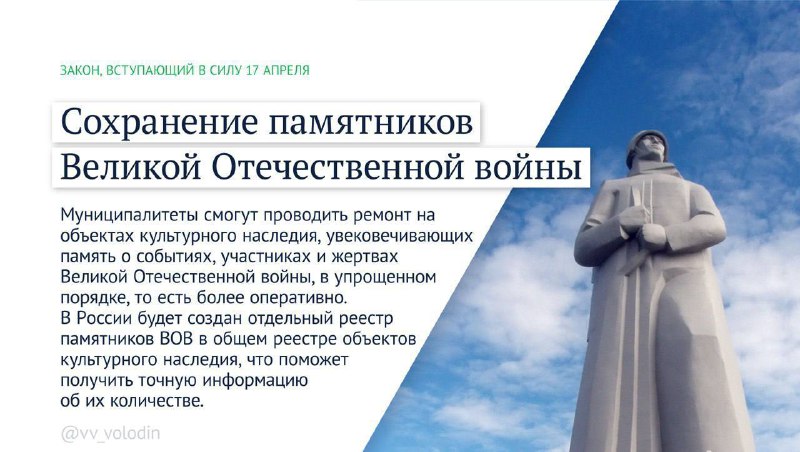 ЗАКОН, ВСТУПАЮЩИЙ В СИЛУ 17 АПРЕЛЯ

Сохранение памятников Великой Отечественной войны

Муниципалитеты смогут проводить ремонт на объектах культурного наследия, увековечивающих память о событиях, участниках и жертвах Великой Отечественной войны, в упрощенном порядке, то есть более оперативно.
В России будет создан отдельный реестр памятников ВОВ в общем реестре объектов культурного наследия, что поможет получить точную информацию об их количестве.

@vv_volodin